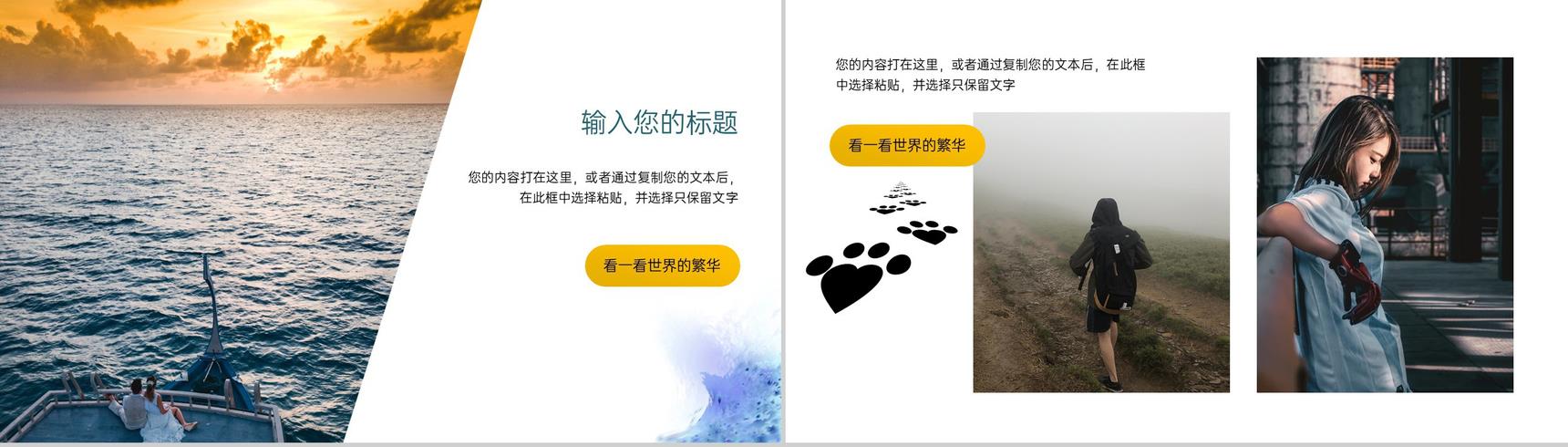 输入您的标题

您的内容打在这里，或者通过复制您的文本后，在此框中选择粘贴，并选择只保留文字

看一看世界的繁华

您的内容打在这里，或者通过复制您的文本后，在此框中选择粘贴，并选择只保留文字

看一看世界的繁华